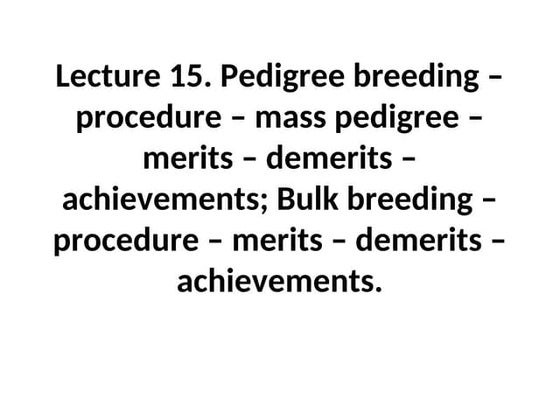 Lecture 15. Pedigree breeding – procedure – mass pedigree – merits – demerits – achievements; Bulk breeding – procedure – merits – demerits – achievements.